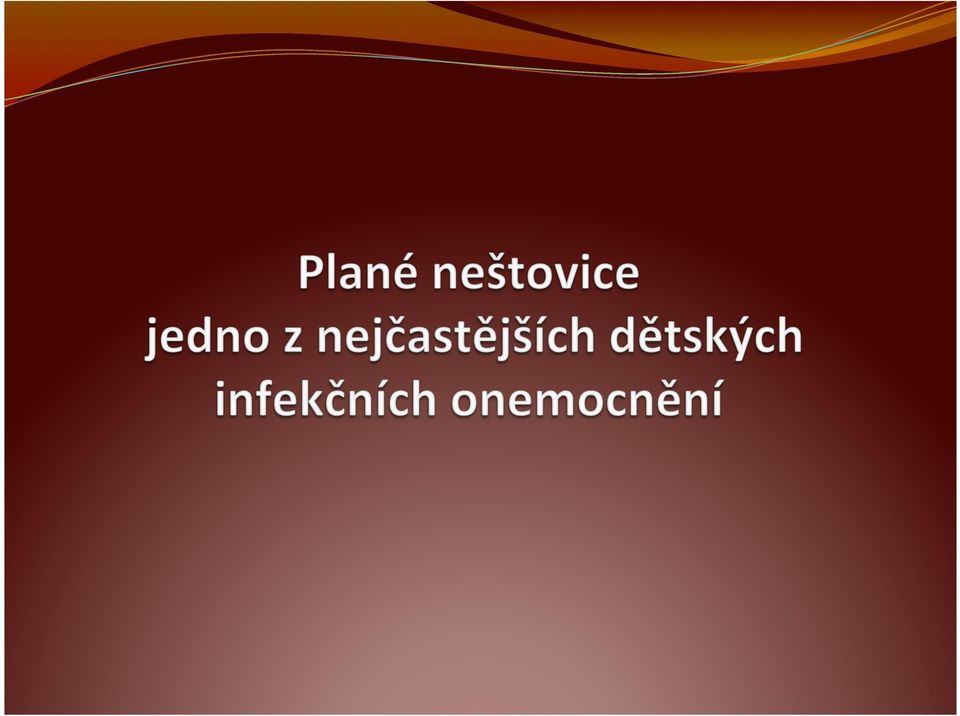 Plané neštovice
jedno z nejčastějších dětských infekčních onemocnění